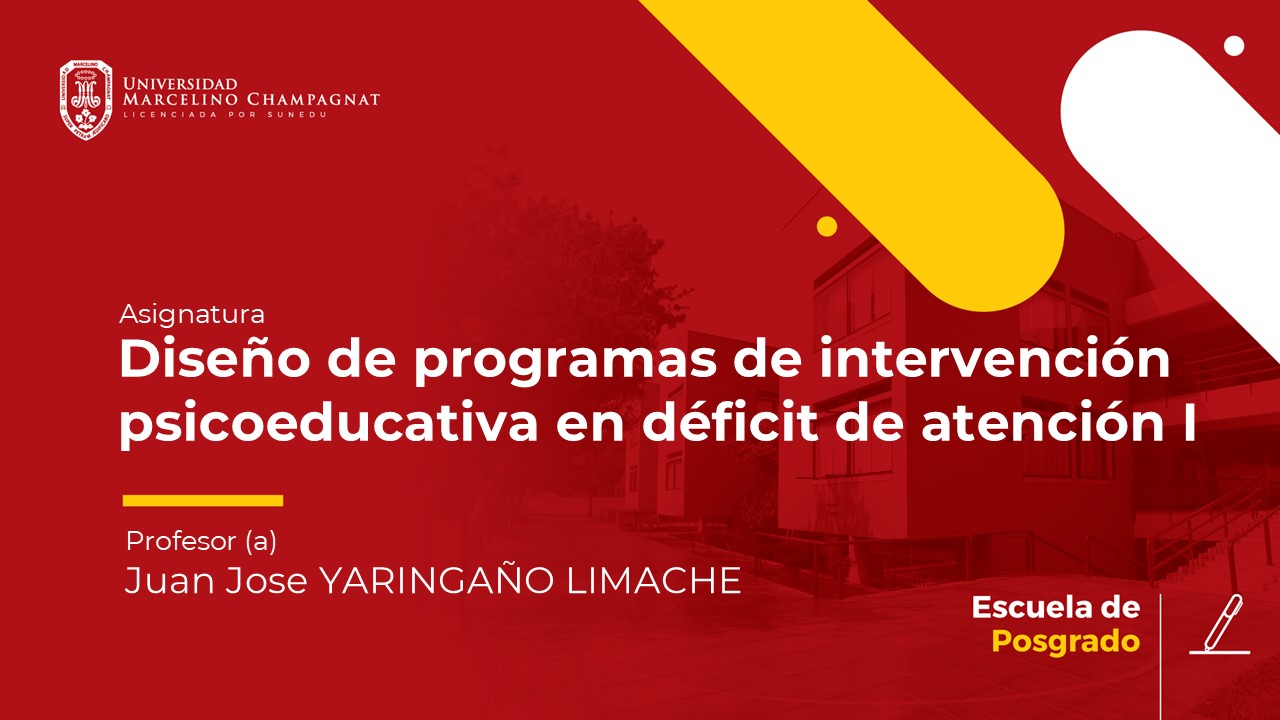 UNIVERSIDAD
MARCELINO CHAMPAGNAT
LICENCIADA POR SUNEDU

Asignatura
Diseño de programas de intervención psicoeducativa en déficit de atención I

Profesor (a)
Juan Jose YARINGAÑO LIMACHE

Escuela de
Posgrado